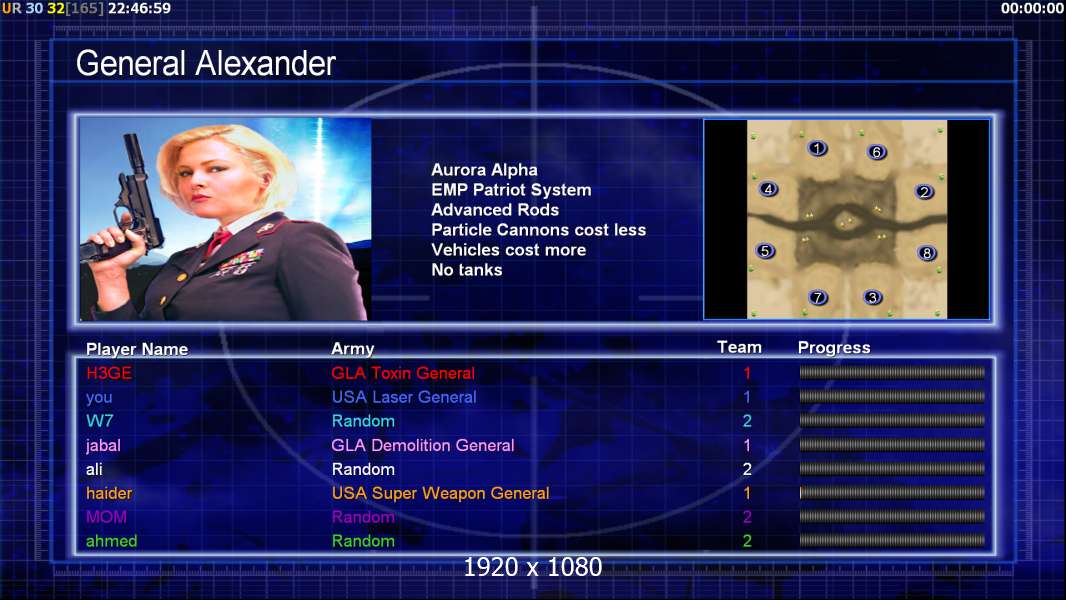 UR 30 32[165] 22:46:59

00:00:00

General Alexander

Aurora Alpha
EMP Patriot System
Advanced Rods
Particle Cannons cost less
Vehicles cost more
No tanks

1 6 4 2 5 8 7 3

| Player Name | Army | Team | Progress |
|---|---|---|---|
| H3GE | GLA Toxin General | 1 | |
| you | USA Laser General | 1 | |
| W7 | Random | 2 | |
| jabal | GLA Demolition General | 1 | |
| ali | Random | 2 | |
| haider | USA Super Weapon General | 1 | |
| MOM | Random | 2 | |
| ahmed | Random | 2 | |

1920 x 1080